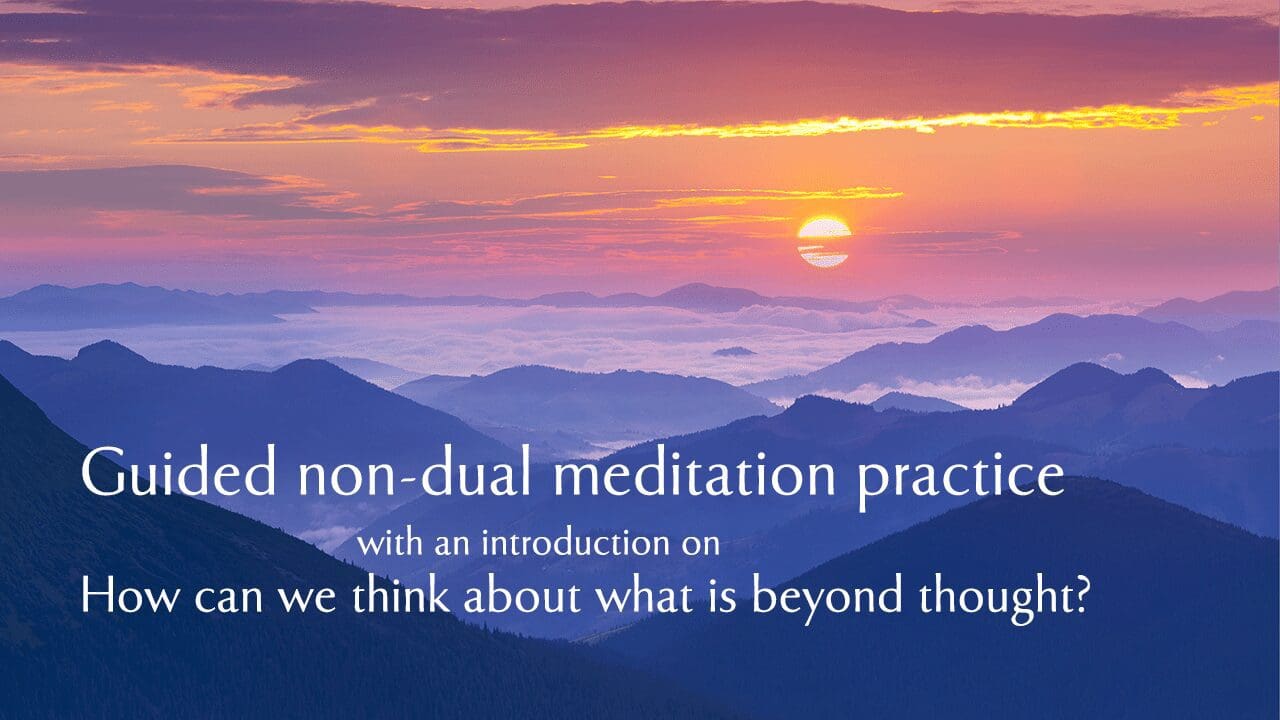 Guided non-dual meditation practice
with an introduction on
How can we think about what is beyond thought?